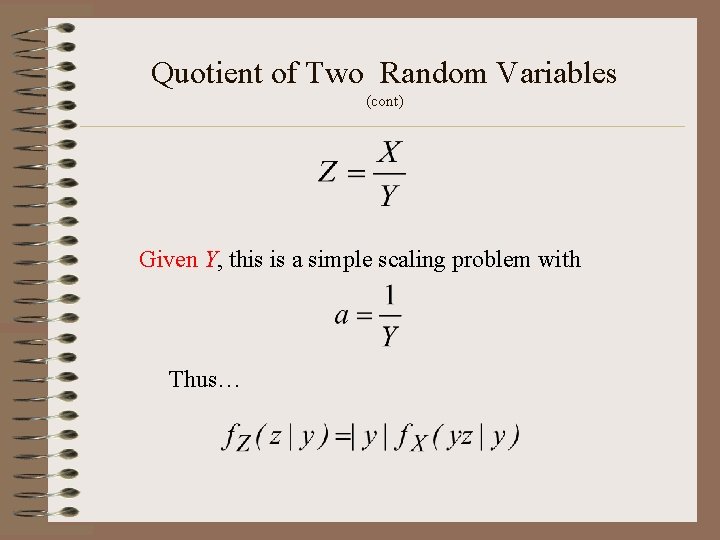 Quotient of Two Random Variables
(cont)

$Z = \frac{X}{Y}$

Given $Y$, this is a simple scaling problem with

$a = \frac{1}{Y}$

Thus…

$f_Z(z \mid y) = |y| f_X(yz \mid y)$